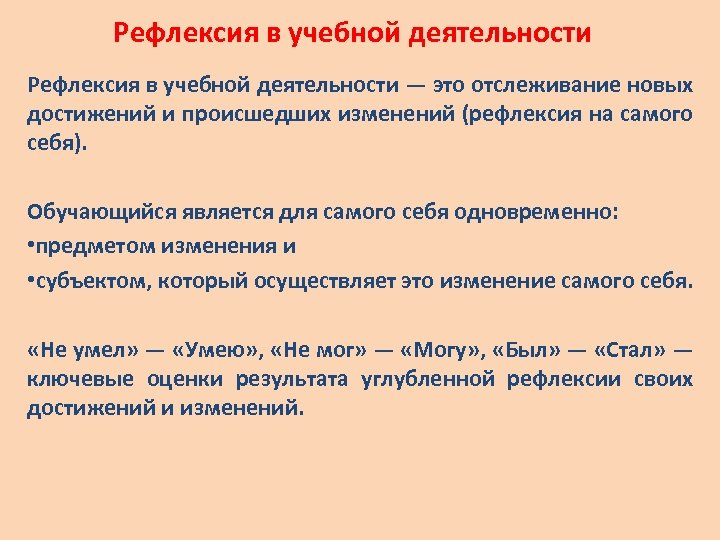 Рефлексия в учебной деятельности

Рефлексия в учебной деятельности — это отслеживание новых достижений и происшедших изменений (рефлексия на самого себя).

Обучающийся является для самого себя одновременно:
•предметом изменения и
•субъектом, который осуществляет это изменение самого себя.

«Не умел» — «Умею», «Не мог» — «Могу», «Был» — «Стал» — ключевые оценки результата углубленной рефлексии своих достижений и изменений.